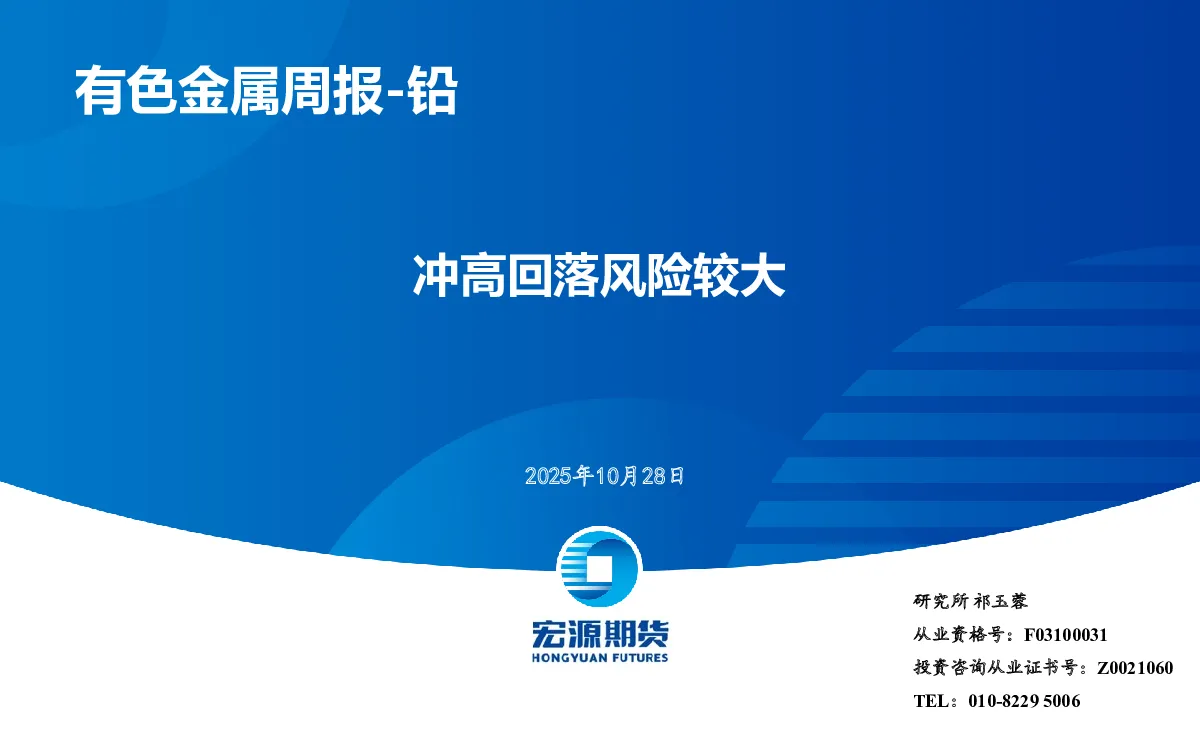 有色金属周报-铅

冲高回落风险较大

2025年10月28日

宏源期货
HONGYUAN FUTURES

研究所 祁玉蓉
从业资格号：F03100031
投资咨询从业证书号：Z0021060
TEL：010-8229 5006